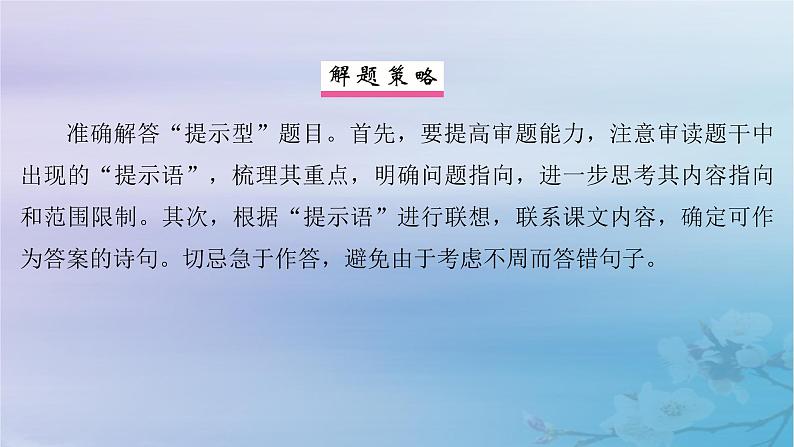 解题策略

准确解答“提示型”题目。首先，要提高审题能力，注意审读题干中出现的“提示语”，梳理其重点，明确问题指向，进一步思考其内容指向和范围限制。其次，根据“提示语”进行联想，联系课文内容，确定可作为答案的诗句。切忌急于作答，避免由于考虑不周而答错句子。